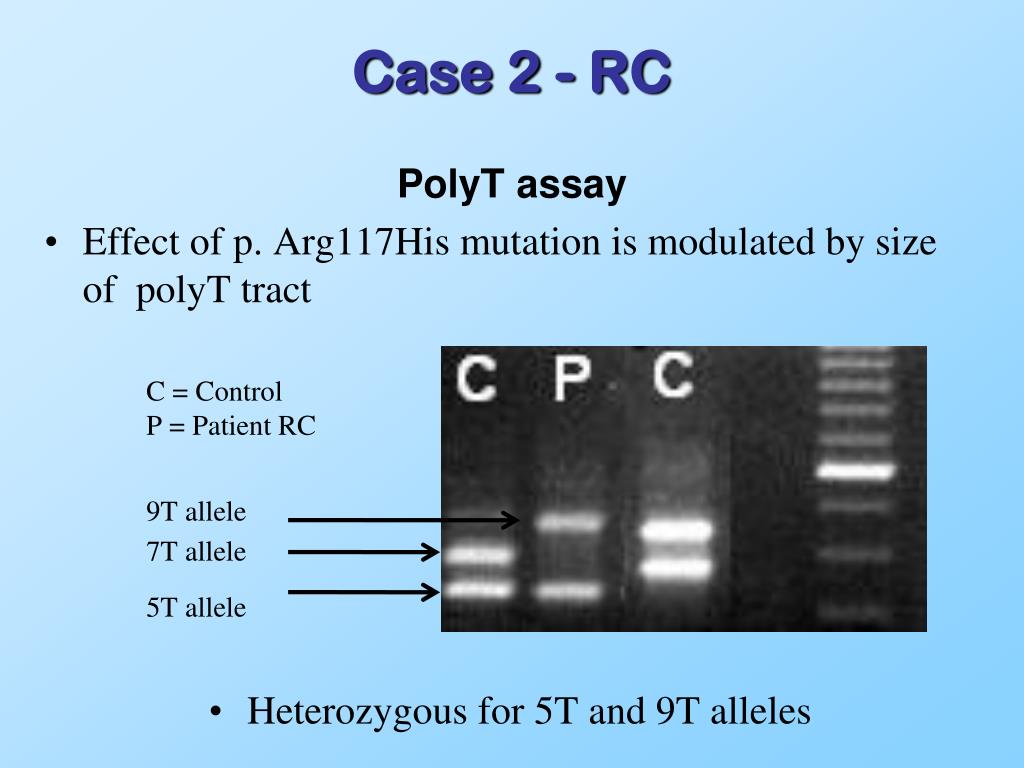 Case 2 - RC

PolyT assay

• Effect of p. Arg117His mutation is modulated by size of polyT tract

C = Control
P = Patient RC

9T allele
7T allele
5T allele

C P C

• Heterozygous for 5T and 9T alleles